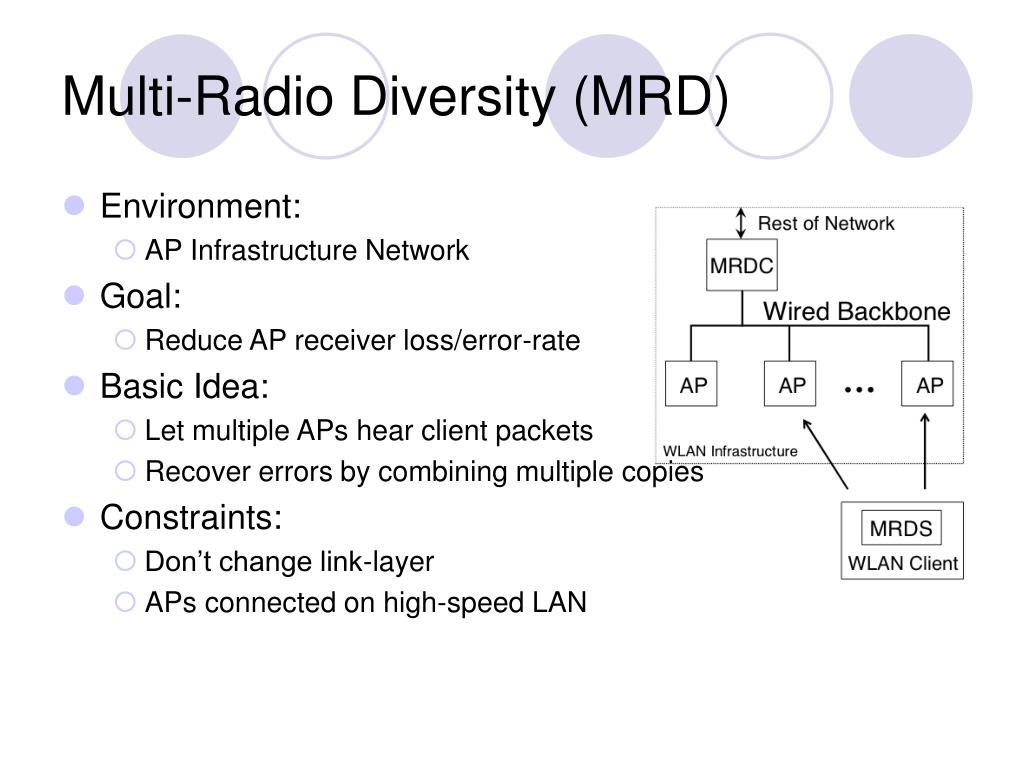 Multi-Radio Diversity (MRD)

Environment:
AP Infrastructure Network
Goal:
Reduce AP receiver loss/error-rate
Basic Idea:
Let multiple APs hear client packets
Recover errors by combining multiple copies
Constraints:
Don’t change link-layer
APs connected on high-speed LAN

Rest of Network
MRDC
Wired Backbone
AP
AP
...
AP
WLAN Infrastructure
MRDS
WLAN Client